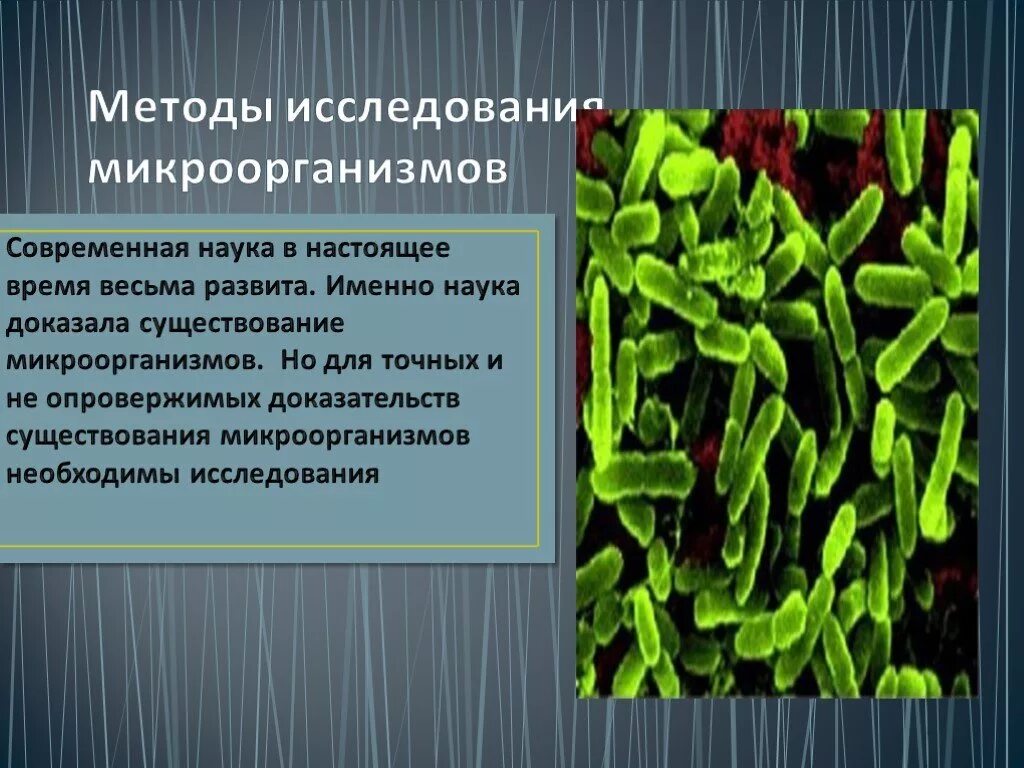 Методы исследования микроорганизмов

Современная наука в настоящее время весьма развита. Именно наука доказала существование микроорганизмов. Но для точных и не опровержимых доказательств существования микроорганизмов необходимы исследования